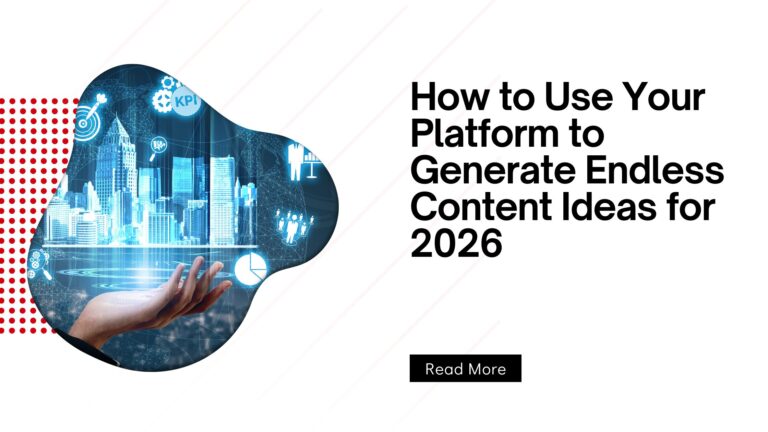 KPI

How to Use Your Platform to Generate Endless Content Ideas for 2026

Read More